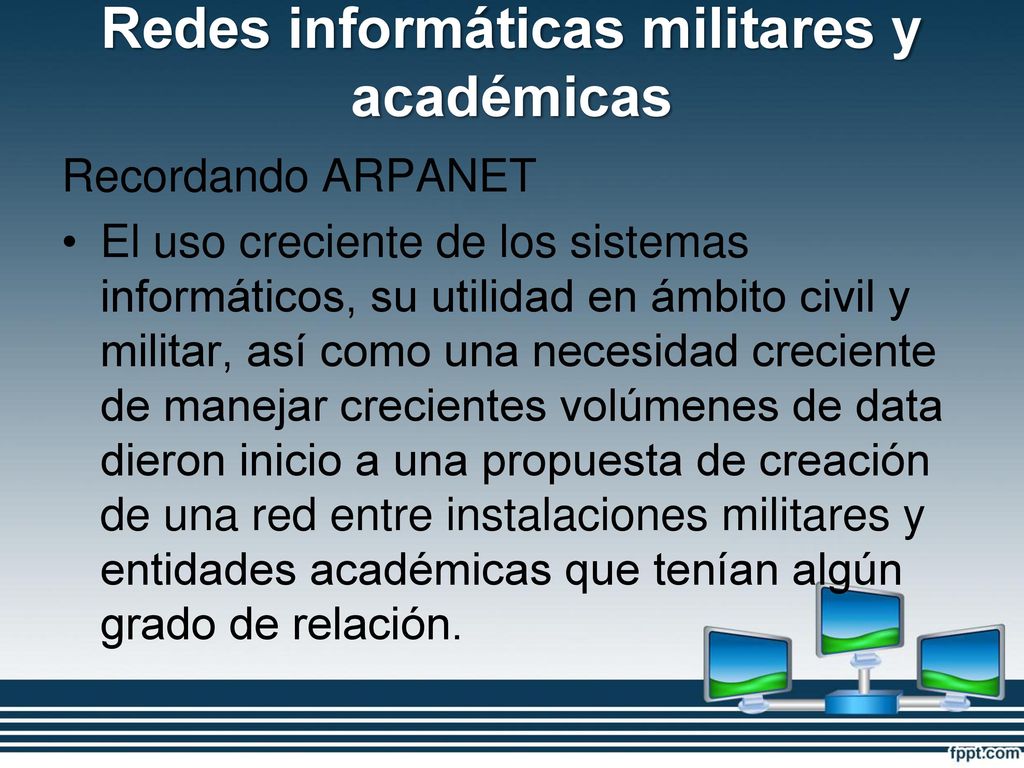 Redes informáticas militares y académicas

Recordando ARPANET

• El uso creciente de los sistemas informáticos, su utilidad en ámbito civil y militar, así como una necesidad creciente de manejar crecientes volúmenes de data dieron inicio a una propuesta de creación de una red entre instalaciones militares y entidades académicas que tenían algún grado de relación.

fppt.com